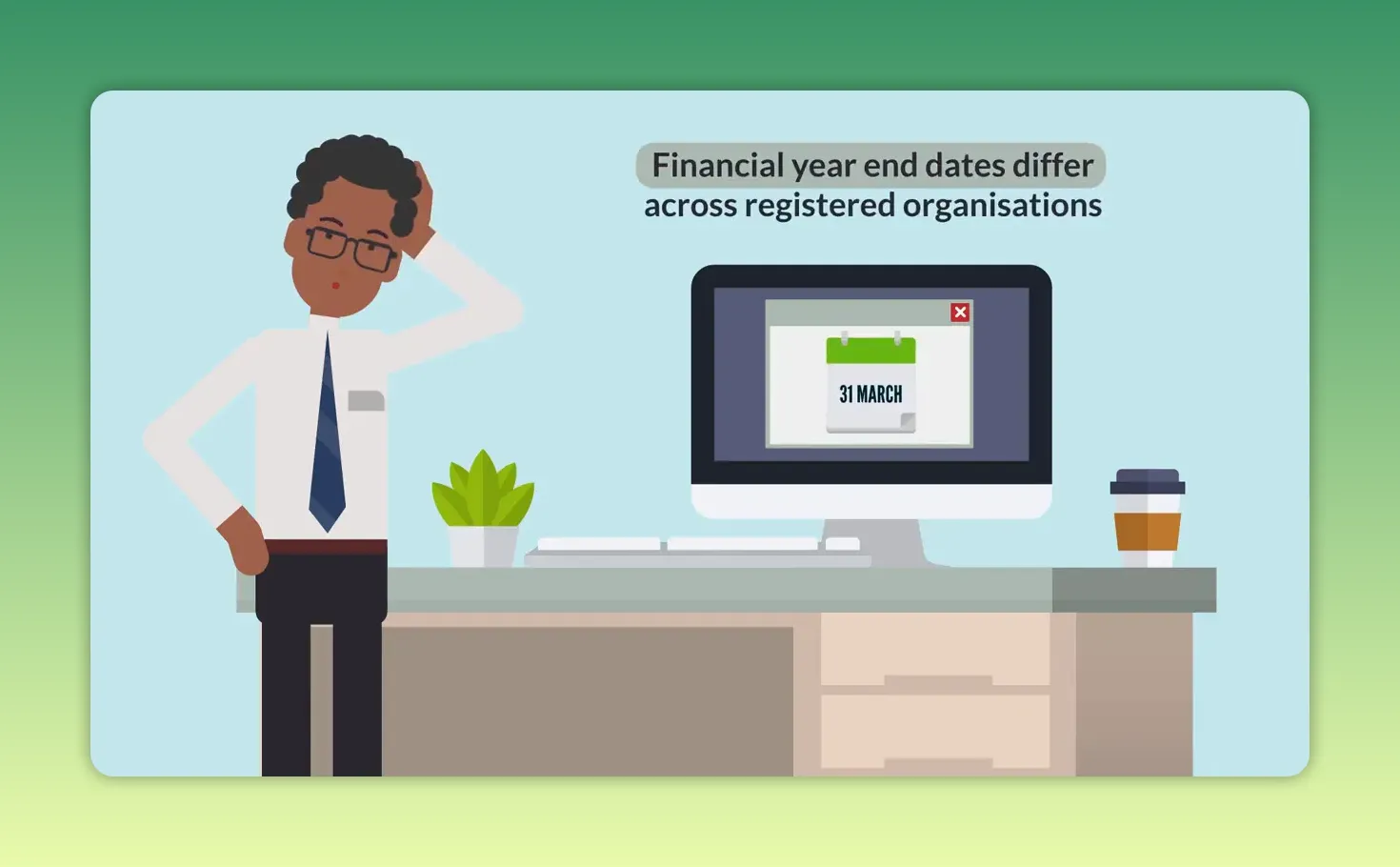 Financial year end dates differ across registered organisations

31 MARCH